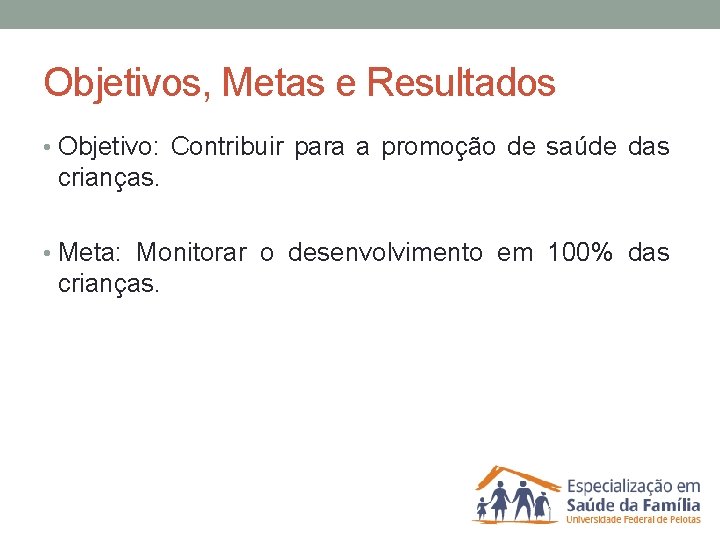 Objetivos, Metas e Resultados

• Objetivo: Contribuir para a promoção de saúde das crianças.

• Meta: Monitorar o desenvolvimento em 100% das crianças.

Especialização em
Saúde da Família
Universidade Federal de Pelotas